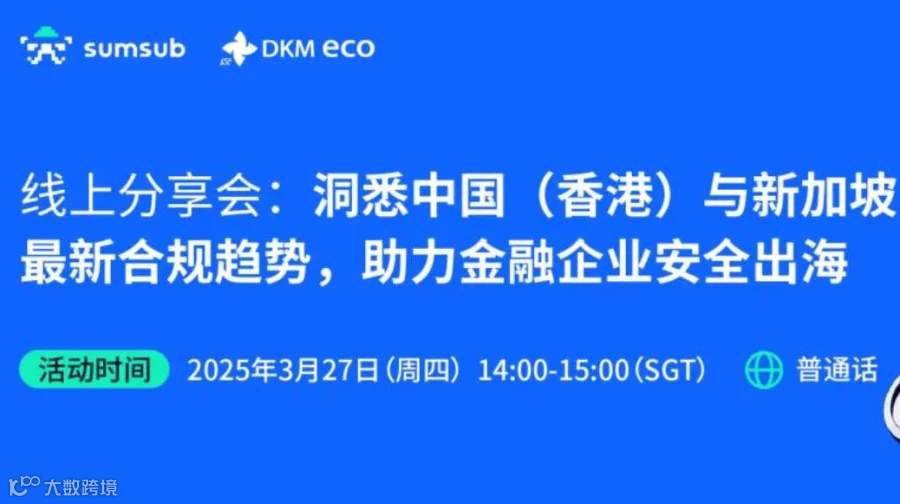 sumsub DKM eco

线上分享会：洞悉中国（香港）与新加坡最新合规趋势，助力金融企业安全出海

活动时间 2025年3月27日（周四）14:00-15:00（SGT） 普通话

大数跨境